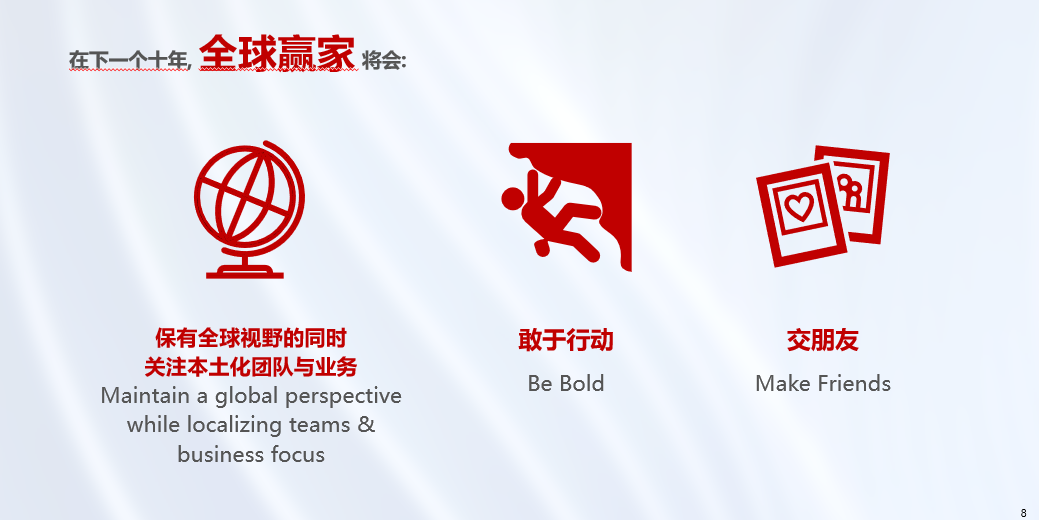 在下一个十年, 全球赢家 将会:

保有全球视野的同时
关注本土化团队与业务
Maintain a global perspective while localizing teams & business focus

敢于行动
Be Bold

交朋友
Make Friends

8